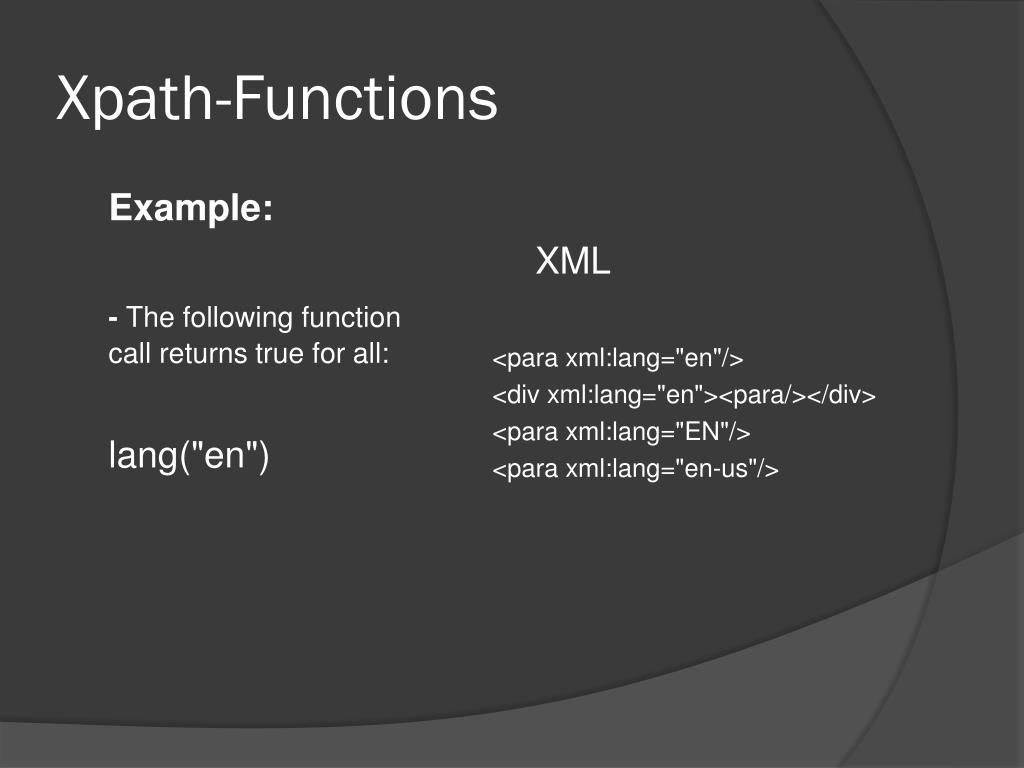 Xpath-Functions

Example:

- The following function call returns true for all:

lang("en")

XML

<para xml:lang="en"/>
<div xml:lang="en"><para/></div>
<para xml:lang="EN"/>
<para xml:lang="en-us"/>